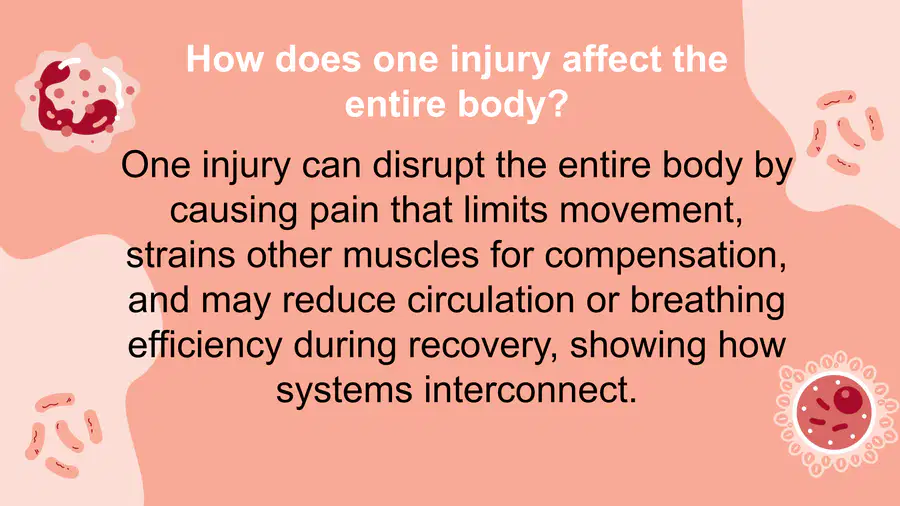 How does one injury affect the entire body?

One injury can disrupt the entire body by causing pain that limits movement, strains other muscles for compensation, and may reduce circulation or breathing efficiency during recovery, showing how systems interconnect.